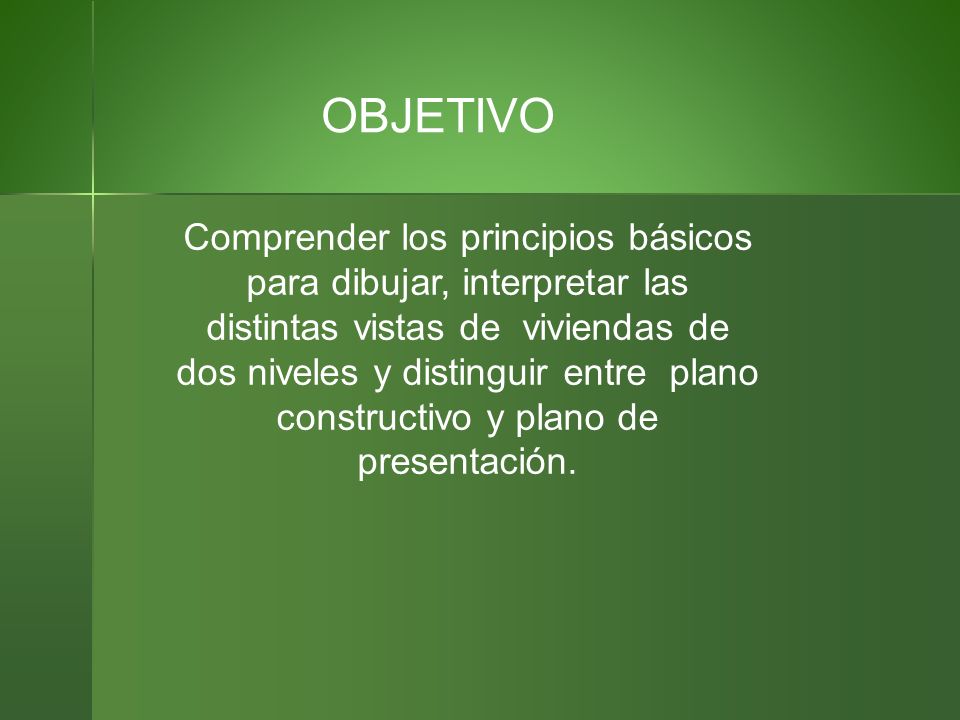 OBJETIVO

Comprender los principios básicos para dibujar, interpretar las distintas vistas de viviendas de dos niveles y distinguir entre plano constructivo y plano de presentación.